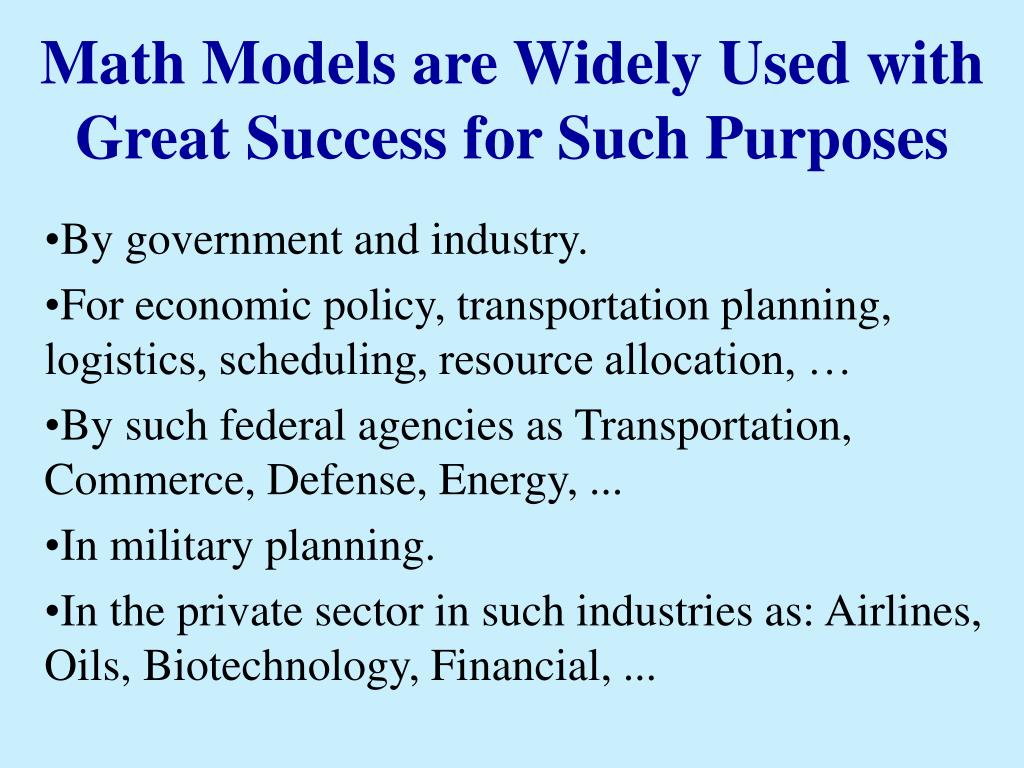 Math Models are Widely Used with Great Success for Such Purposes

•By government and industry.

•For economic policy, transportation planning, logistics, scheduling, resource allocation, …

•By such federal agencies as Transportation, Commerce, Defense, Energy, ...

•In military planning.

•In the private sector in such industries as: Airlines, Oils, Biotechnology, Financial, ...